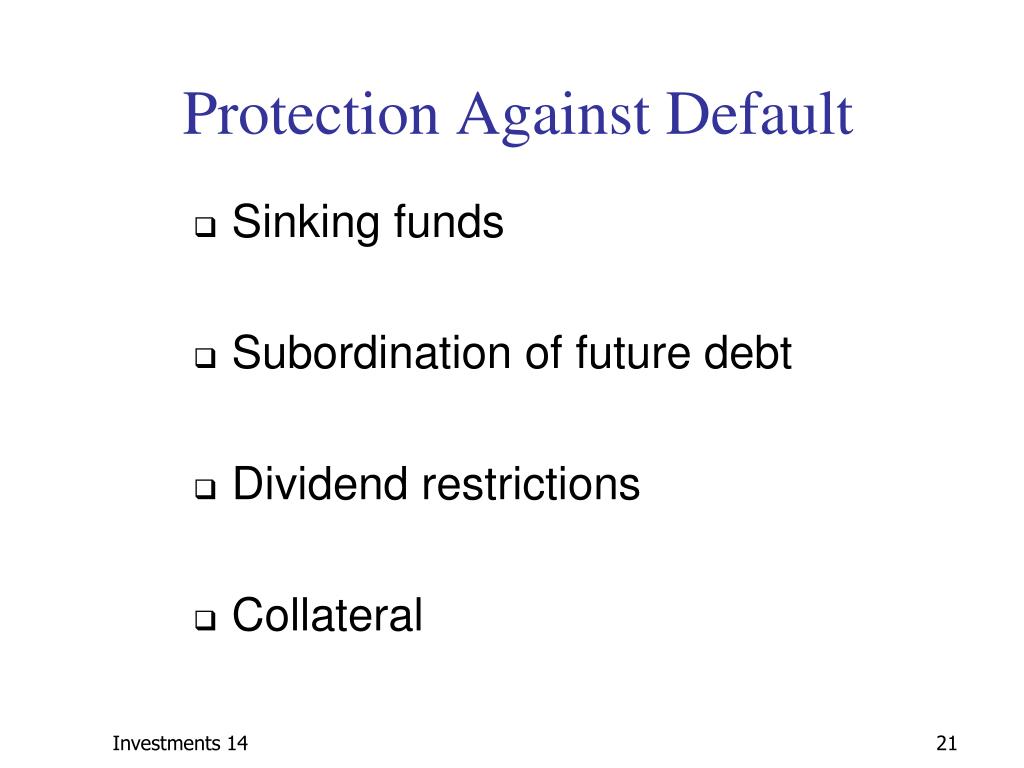 Protection Against Default

❑ Sinking funds

❑ Subordination of future debt

❑ Dividend restrictions

❑ Collateral

Investments 14

21